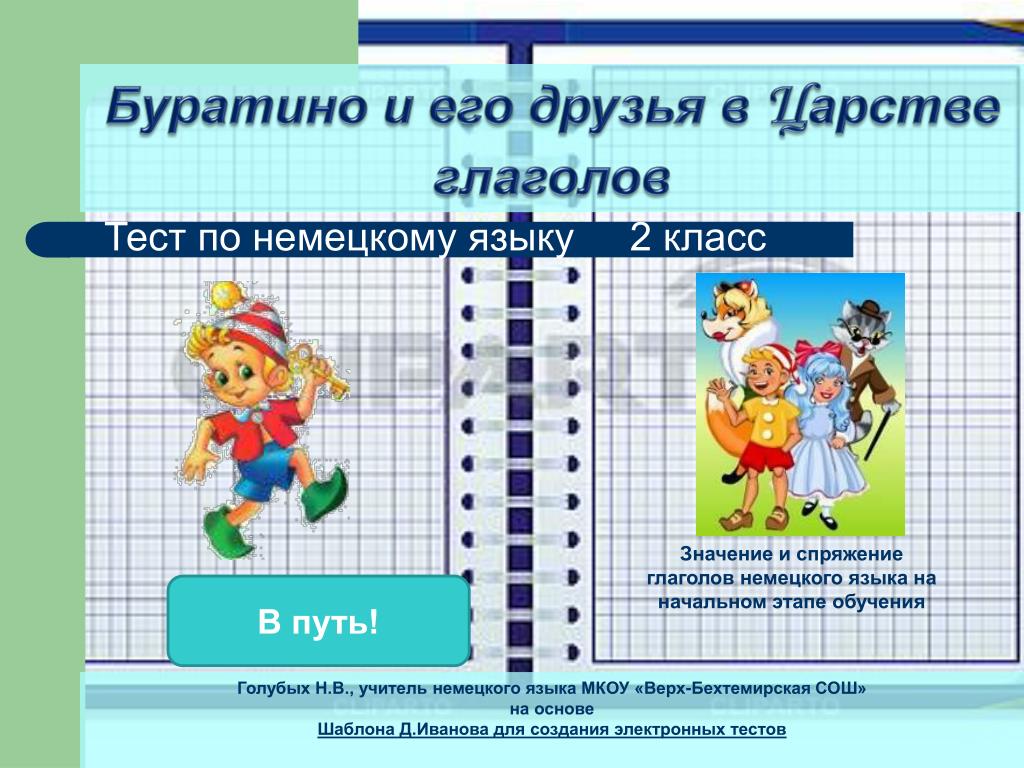 Буратино и его друзья в Царстве глаголов

Тест по немецкому языку 2 класс

Значение и спряжение глаголов немецкого языка на начальном этапе обучения

В путь!

Голубых Н.В., учитель немецкого языка МКОУ «Верх-Бехтемирская СОШ» на основе
Шаблона Д.Иванова для создания электронных тестов